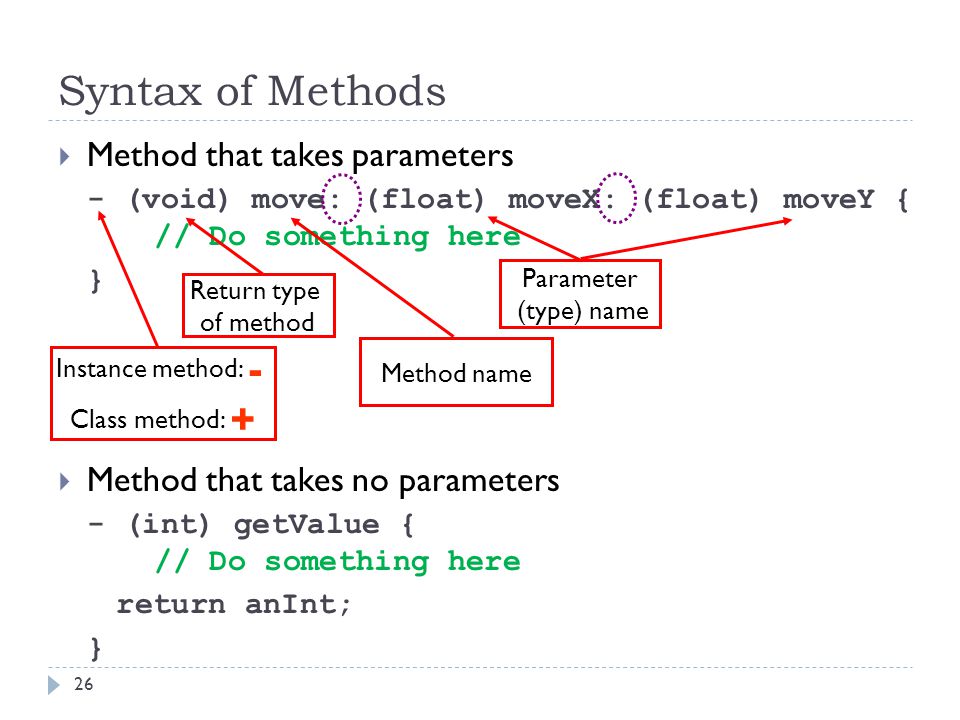 Syntax of Methods

Method that takes parameters

- (void) move: (float) moveX: (float) moveY {
    // Do something here
}

Return type of method

Parameter (type) name

Instance method: -

Class method: +

Method name

Method that takes no parameters

- (int) getValue {
    // Do something here
  return anInt;
}

26